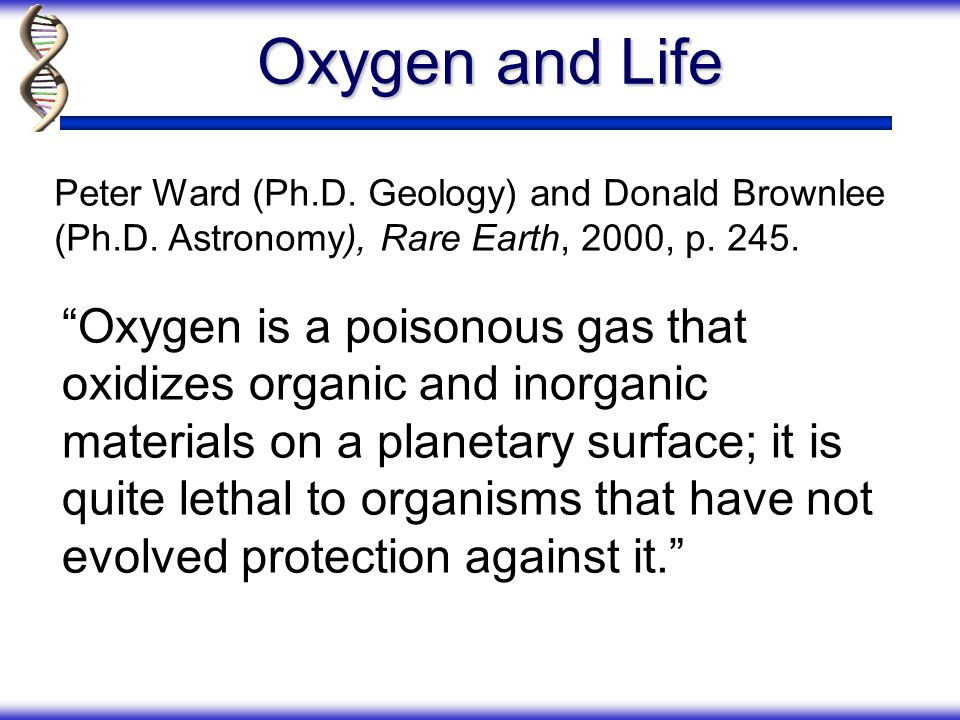 Oxygen and Life

Peter Ward (Ph.D. Geology) and Donald Brownlee (Ph.D. Astronomy), Rare Earth, 2000, p. 245.

“Oxygen is a poisonous gas that oxidizes organic and inorganic materials on a planetary surface; it is quite lethal to organisms that have not evolved protection against it.”